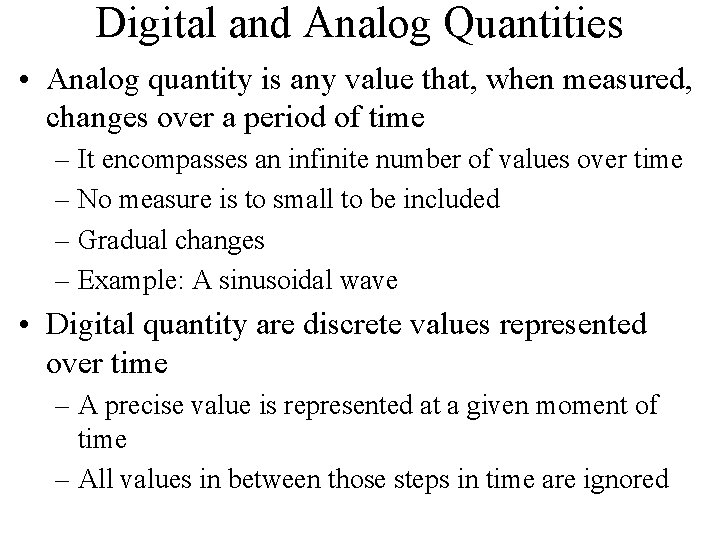 Digital and Analog Quantities

• Analog quantity is any value that, when measured, changes over a period of time

– It encompasses an infinite number of values over time

– No measure is to small to be included

– Gradual changes

– Example: A sinusoidal wave

• Digital quantity are discrete values represented over time

– A precise value is represented at a given moment of time

– All values in between those steps in time are ignored